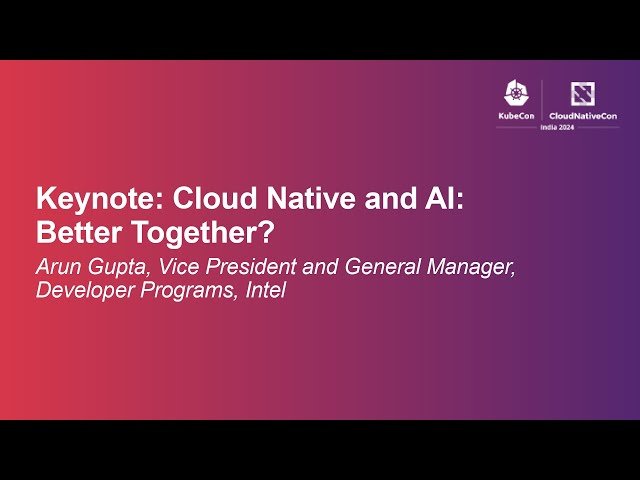 KubeCon CloudNativeCon
India 2024

Keynote: Cloud Native and AI: Better Together?

Arun Gupta, Vice President and General Manager, Developer Programs, Intel